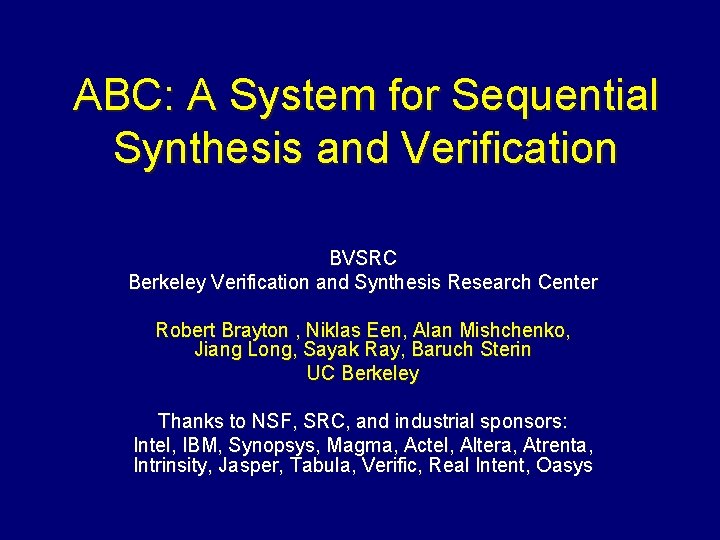 ABC: A System for Sequential Synthesis and Verification

BVSRC
Berkeley Verification and Synthesis Research Center

Robert Brayton , Niklas Een, Alan Mishchenko, Jiang Long, Sayak Ray, Baruch Sterin
UC Berkeley

Thanks to NSF, SRC, and industrial sponsors:
Intel, IBM, Synopsys, Magma, Actel, Altera, Atrenta, Intrinsity, Jasper, Tabula, Verific, Real Intent, Oasys